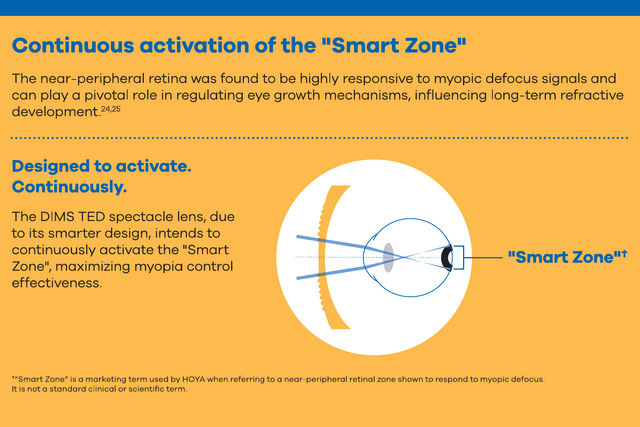 Continuous activation of the "Smart Zone"

The near-peripheral retina was found to be highly responsive to myopic defocus signals and can play a pivotal role in regulating eye growth mechanisms, influencing long-term refractive development.$^{24,25}$

Designed to activate. Continuously.

The DIMS TED spectacle lens, due to its smarter design, intends to continuously activate the "Smart Zone", maximizing myopia control effectiveness.

"Smart Zone"$^{\dagger}$

$^{\dagger}$"Smart Zone" is a marketing term used by HOYA when referring to a near-peripheral retinal zone shown to respond to myopic defocus. It is not a standard clinical or scientific term.